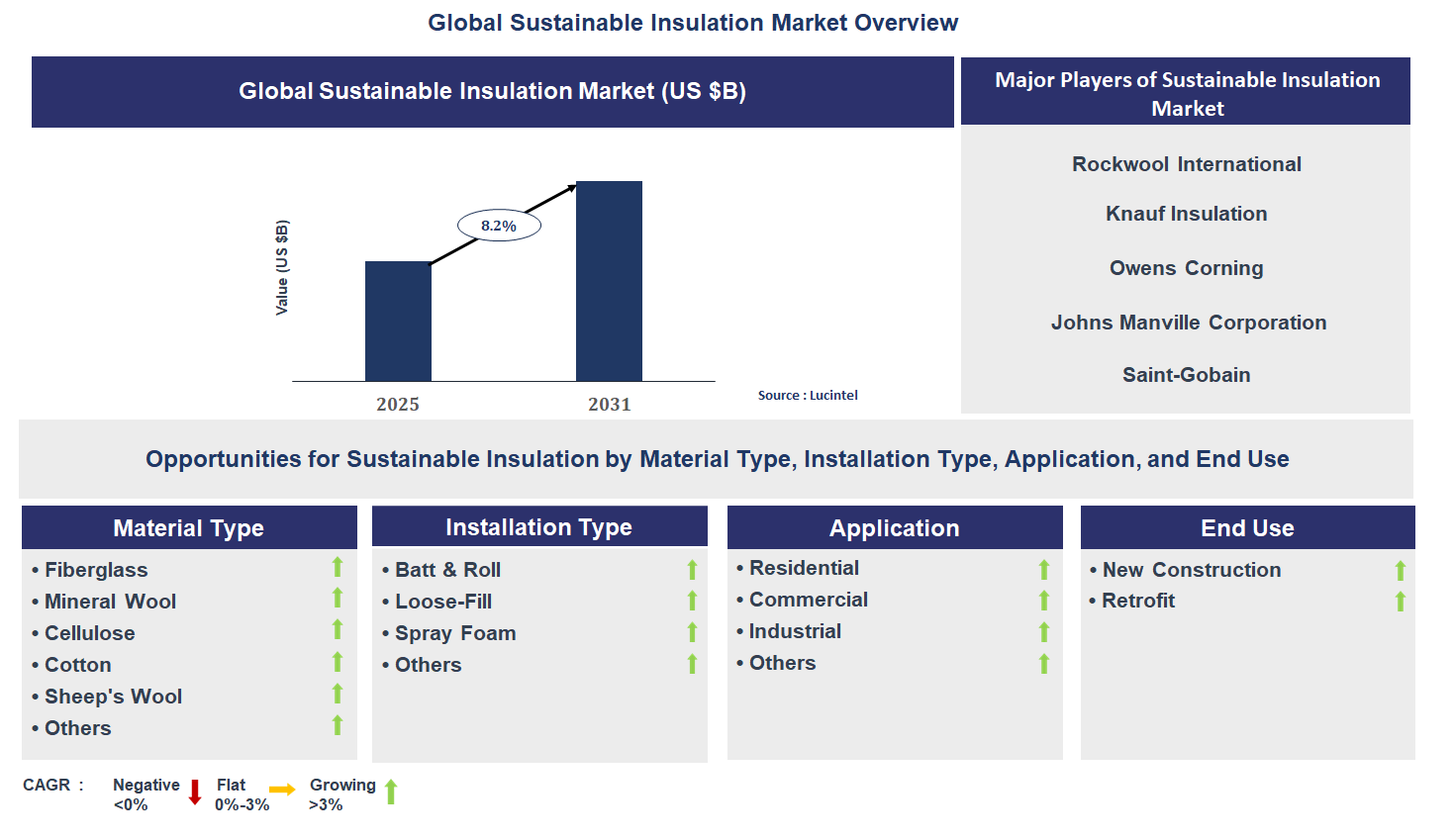 Global Sustainable Insulation Market Overview

Global Sustainable Insulation Market (US $B)

Value (US $B)

8.2%

2025

2031

Source : Lucintel

Major Players of Sustainable Insulation Market

Rockwool International

Knauf Insulation

Owens Corning

Johns Manville Corporation

Saint-Gobain

Opportunities for Sustainable Insulation by Material Type, Installation Type, Application, and End Use

Material Type
• Fiberglass
• Mineral Wool
• Cellulose
• Cotton
• Sheep's Wool
• Others

Installation Type
• Batt & Roll
• Loose-Fill
• Spray Foam
• Others

Application
• Residential
• Commercial
• Industrial
• Others

End Use
• New Construction
• Retrofit

CAGR : Negative <0% Flat 0%-3% Growing >3%